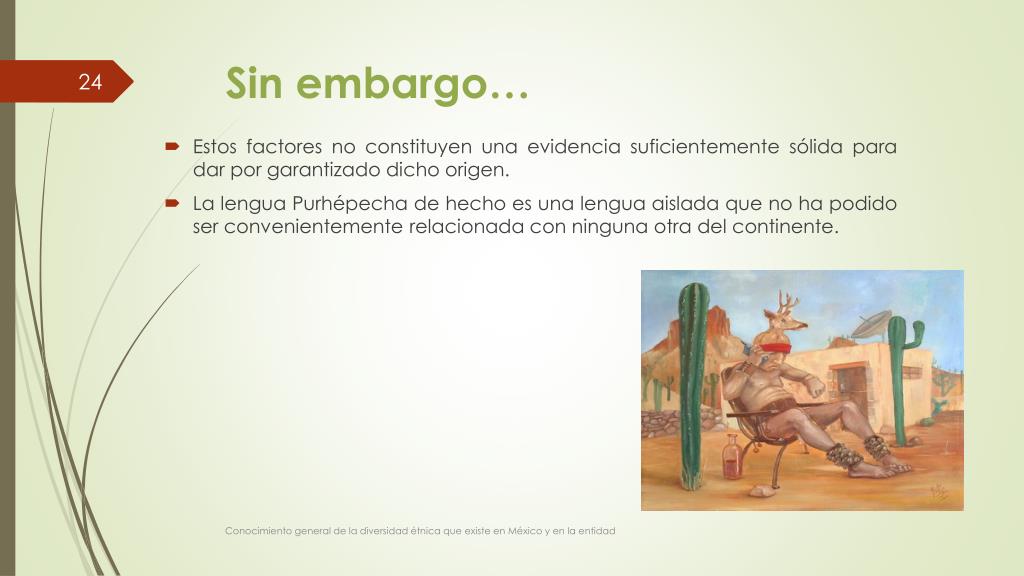 24

Sin embargo…

Estos factores no constituyen una evidencia suficientemente sólida para dar por garantizado dicho origen.

La lengua Purhépecha de hecho es una lengua aislada que no ha podido ser convenientemente relacionada con ninguna otra del continente.

Conocimiento general de la diversidad étnica que existe en México y en la entidad